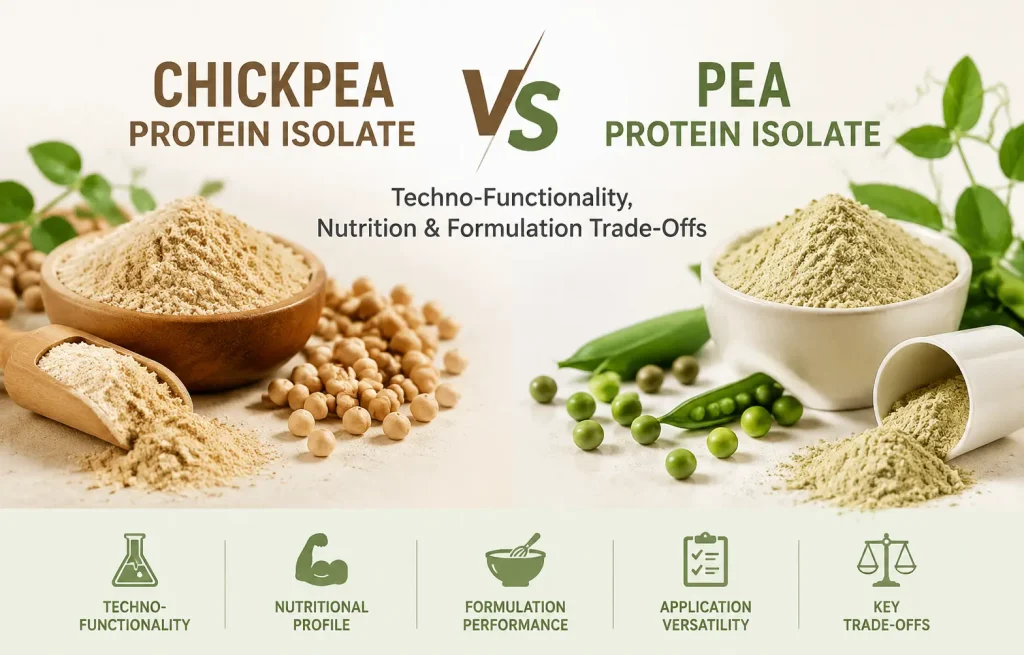 CHICKPEA PROTEIN ISOLATE

VS

PEA PROTEIN ISOLATE

Techno-Functionality, Nutrition & Formulation Trade-Offs

TECHNO-FUNCTIONALITY

NUTRITIONAL PROFILE

FORMULATION PERFORMANCE

APPLICATION VERSATILITY

KEY TRADE-OFFS